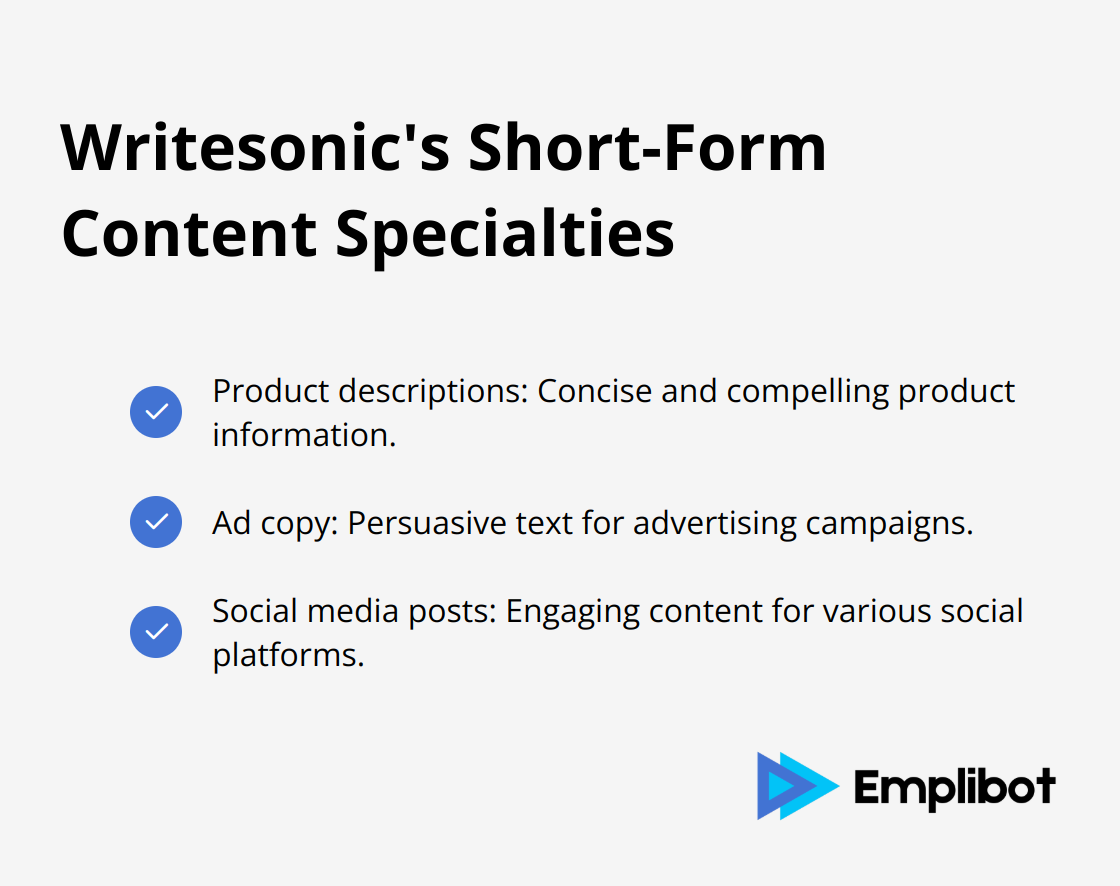 Writesonic's Short-Form Content Specialties

Product descriptions: Concise and compelling product information.

Ad copy: Persuasive text for advertising campaigns.

Social media posts: Engaging content for various social platforms.

Emplibot